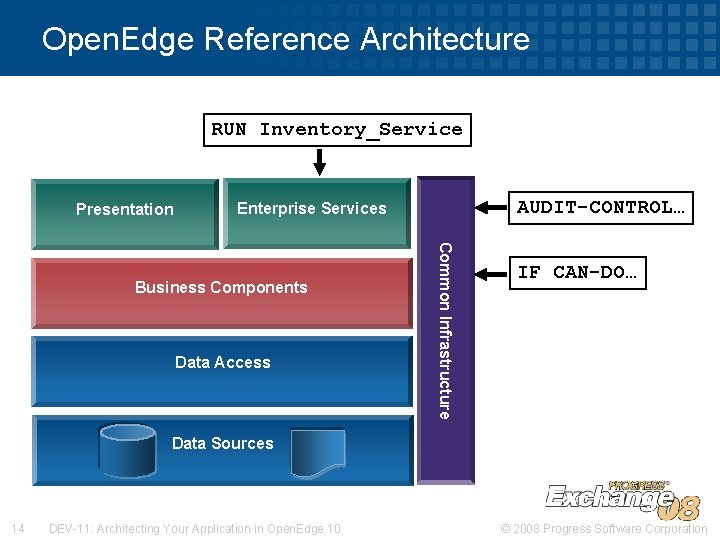 OpenEdge Reference Architecture

RUN Inventory_Service

Presentation

Enterprise Services

Business Components

Data Access

Data Sources

Common Infrastructure

AUDIT-CONTROL…

IF CAN-DO…

PROGRESS Exchange 08

14 DEV-11: Architecting Your Application in OpenEdge 10

© 2008 Progress Software Corporation